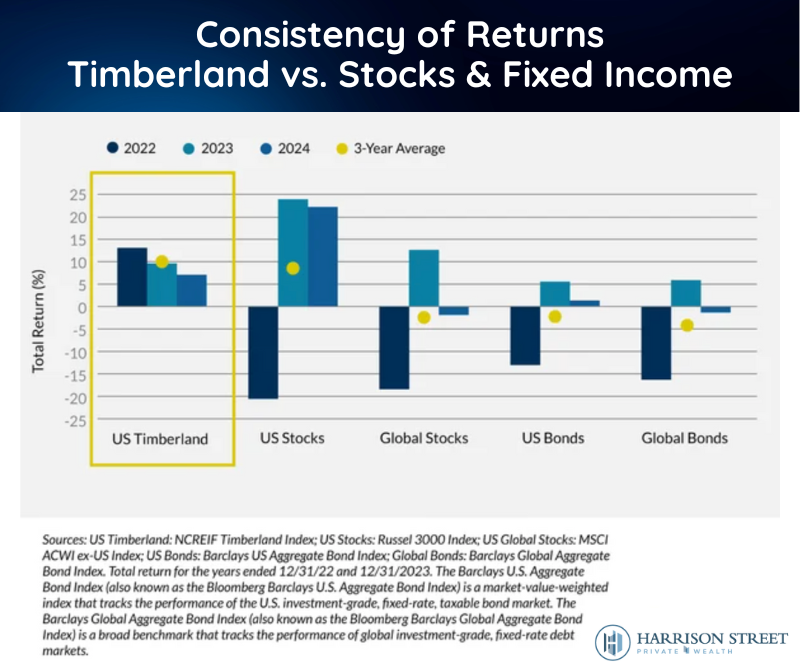 Consistency of Returns
Timberland vs. Stocks & Fixed Income

2022 2023 2024 3-Year Average

Total Return (%)

25
20
15
10
5
0
-5
-10
-15
-20
-25

US Timberland
US Stocks
Global Stocks
US Bonds
Global Bonds

Sources: US Timberland: NCREIF Timberland Index; US Stocks: Russel 3000 Index; US Global Stocks: MSCI ACWI ex-US Index; US Bonds: Barclays US Aggregate Bond Index; Global Bonds: Barclays Global Aggregate Bond Index. Total return for the years ended 12/31/22 and 12/31/2023. The Barclays U.S. Aggregate Bond Index (also known as the Bloomberg Barclays U.S. Aggregate Bond Index) is a market-value-weighted index that tracks the performance of the U.S. investment-grade, fixed-rate, taxable bond market. The Barclays Global Aggregate Bond Index (also known as the Bloomberg Barclays Global Aggregate Bond Index) is a broad benchmark that tracks the performance of global investment-grade, fixed-rate debt markets.

HARRISON STREET
PRIVATE WEALTH